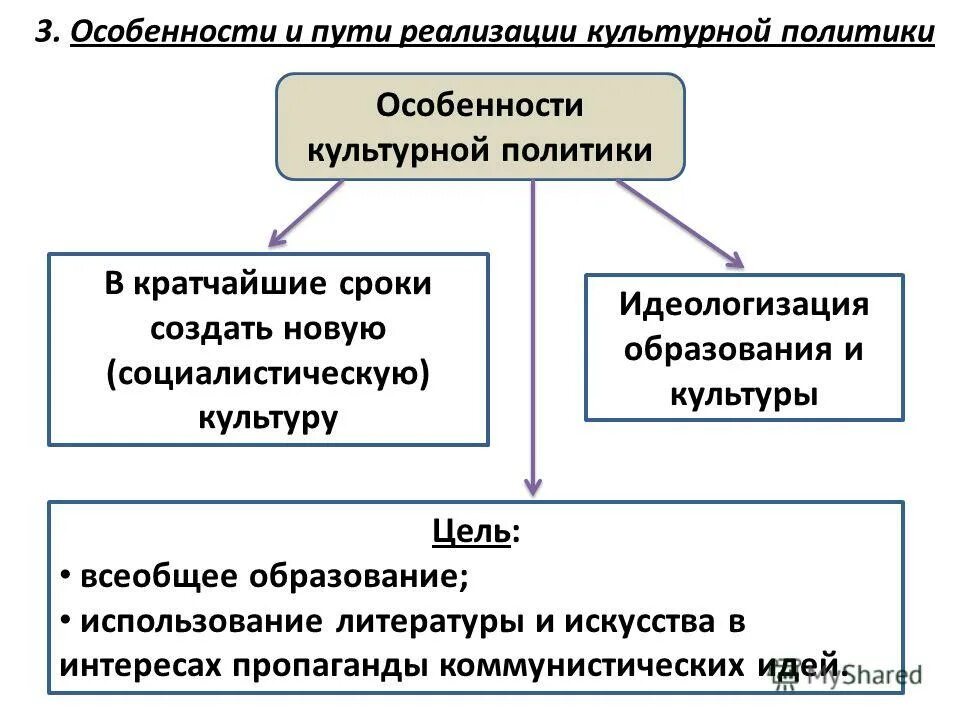 3. Особенности и пути реализации культурной политики

Особенности культурной политики

В кратчайшие сроки создать новую (социалистическую) культуру

Идеологизация образования и культуры

Цель:
• всеобщее образование;
• использование литературы и искусства в интересах пропаганды коммунистических идей.

MyShared